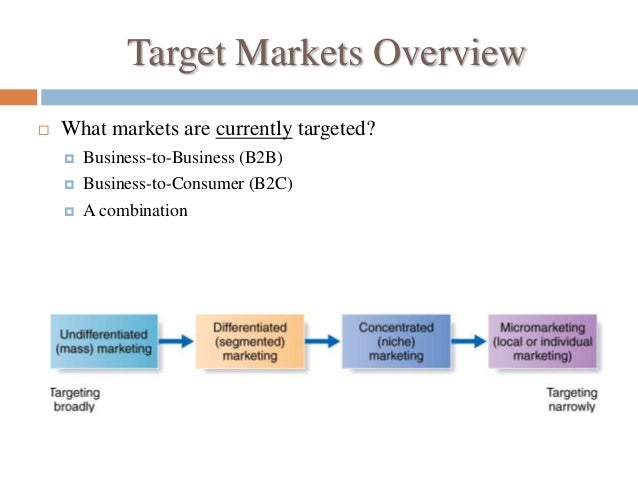 Target Markets Overview

What markets are currently targeted?

Business-to-Business (B2B)

Business-to-Consumer (B2C)

A combination

Undifferentiated (mass) marketing

Differentiated (segmented) marketing

Concentrated (niche) marketing

Micromarketing (local or individual marketing)

Targeting broadly

Targeting narrowly